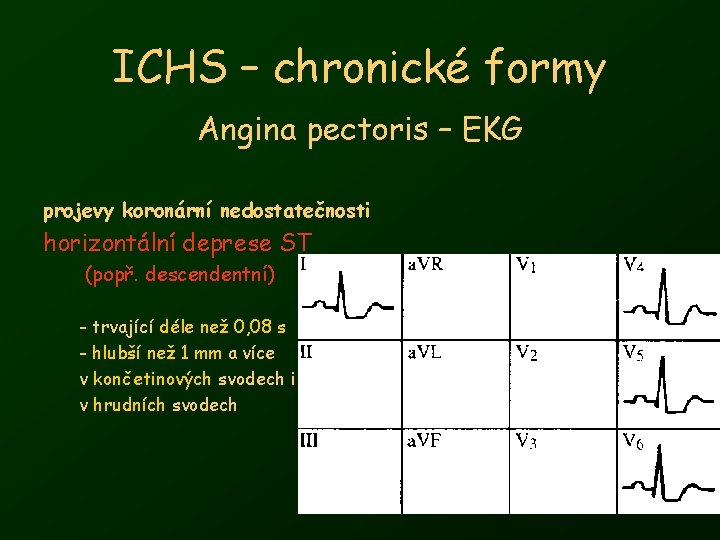 ICHS – chronické formy

Angina pectoris – EKG

projevy koronární nedostatečnosti

horizontální deprese ST

(popř. descendentní)

- trvající déle než 0,08 s
- hlubší než 1 mm a více
v končetinových svodech i
v hrudních svodech

| I | aVR | $V_1$ | $V_4$ |
|---|---|---|---|
| II | aVL | $V_2$ | $V_5$ |
| III | aVF | $V_3$ | $V_6$ |